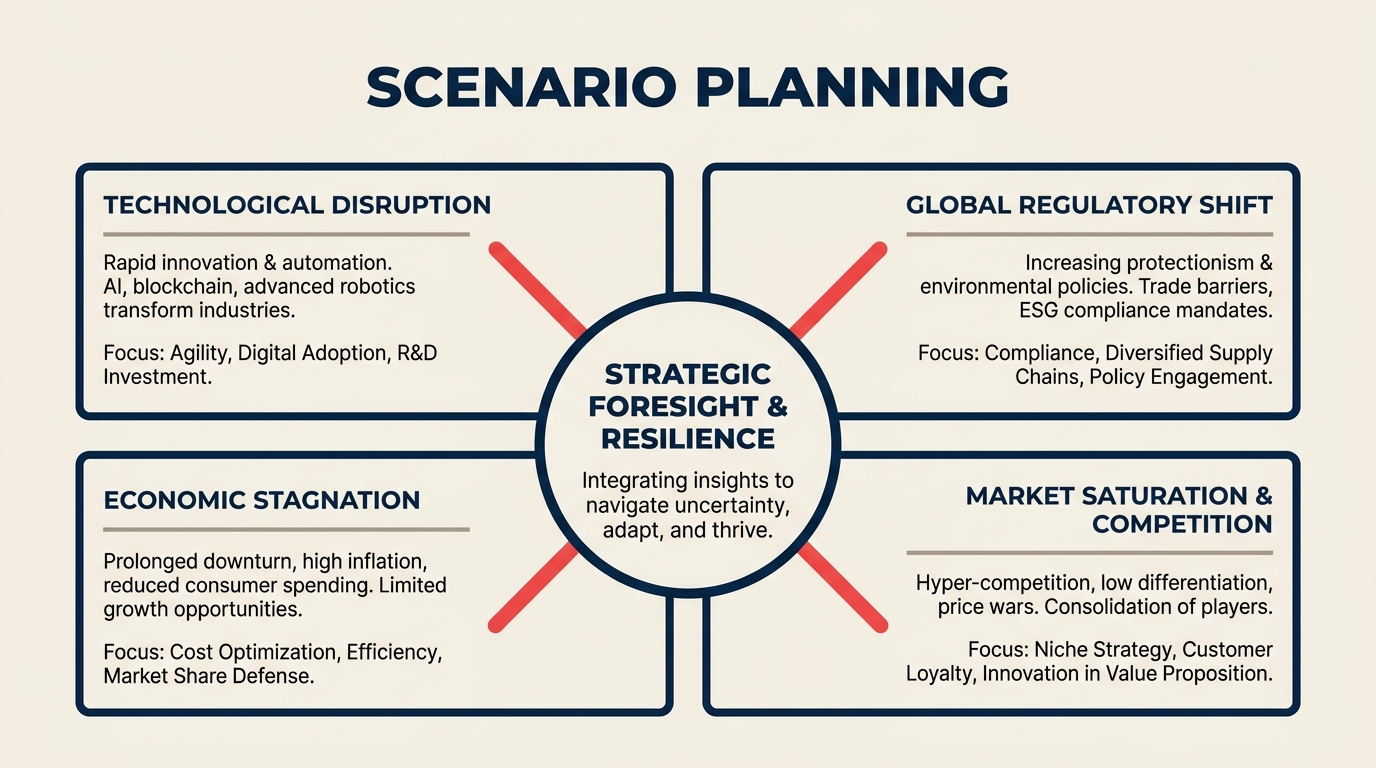 SCENARIO PLANNING

TECHNOLOGICAL DISRUPTION

Rapid innovation & automation. AI, blockchain, advanced robotics transform industries.

Focus: Agility, Digital Adoption, R&D Investment.

GLOBAL REGULATORY SHIFT

Increasing protectionism & environmental policies. Trade barriers, ESG compliance mandates.

Focus: Compliance, Diversified Supply Chains, Policy Engagement.

STRATEGIC FORESIGHT & RESILIENCE

Integrating insights to navigate uncertainty, adapt, and thrive.

ECONOMIC STAGNATION

Prolonged downturn, high inflation, reduced consumer spending. Limited growth opportunities.

Focus: Cost Optimization, Efficiency, Market Share Defense.

MARKET SATURATION & COMPETITION

Hyper-competition, low differentiation, price wars. Consolidation of players.

Focus: Niche Strategy, Customer Loyalty, Innovation in Value Proposition.